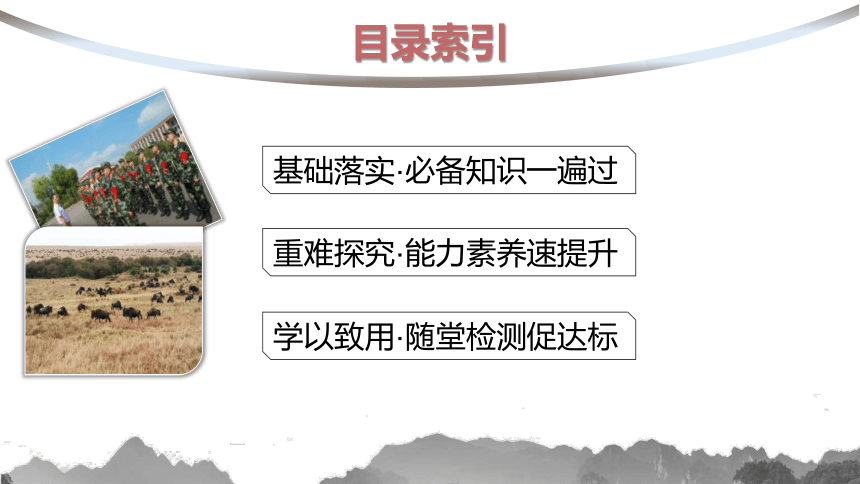 目录索引

基础落实·必备知识一遍过

重难探究·能力素养速提升

学以致用·随堂检测促达标